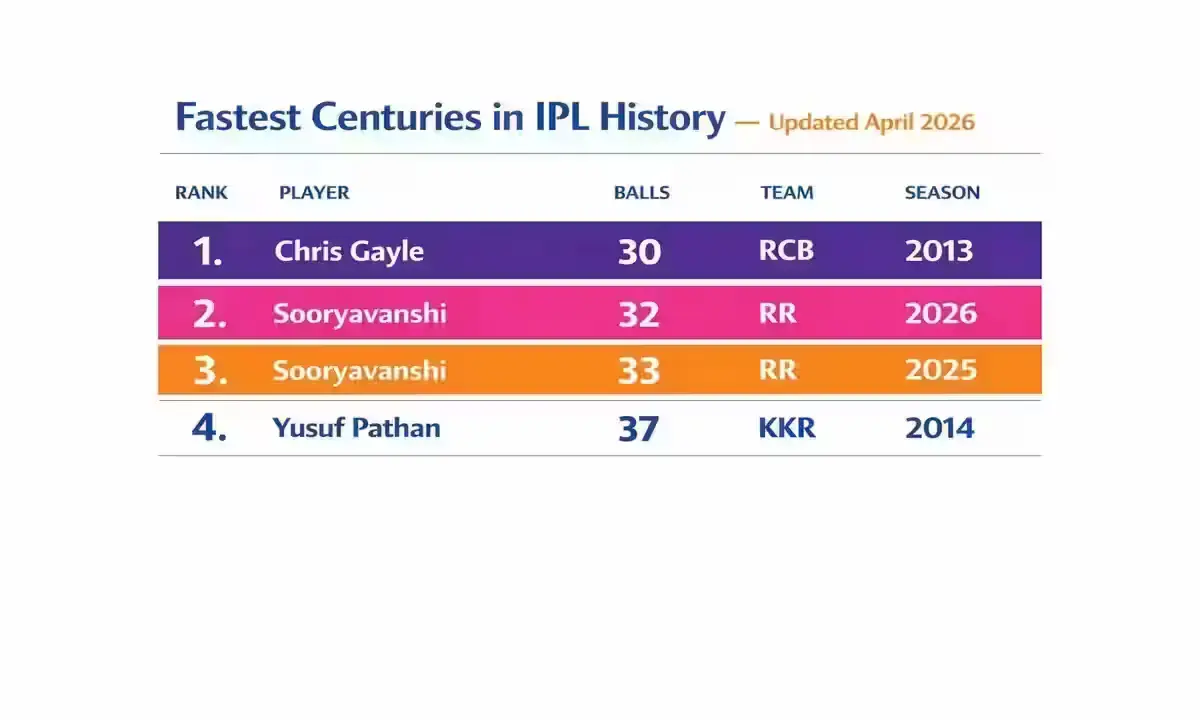 Fastest Centuries in IPL History — Updated April 2026

| RANK | PLAYER | BALLS | TEAM | SEASON |
|---|---|---|---|---|
| 1. | Chris Gayle | 30 | RCB | 2013 |
| 2. | Sooryavanshi | 32 | RR | 2026 |
| 3. | Sooryavanshi | 33 | RR | 2025 |
| 4. | Yusuf Pathan | 37 | KKR | 2014 |